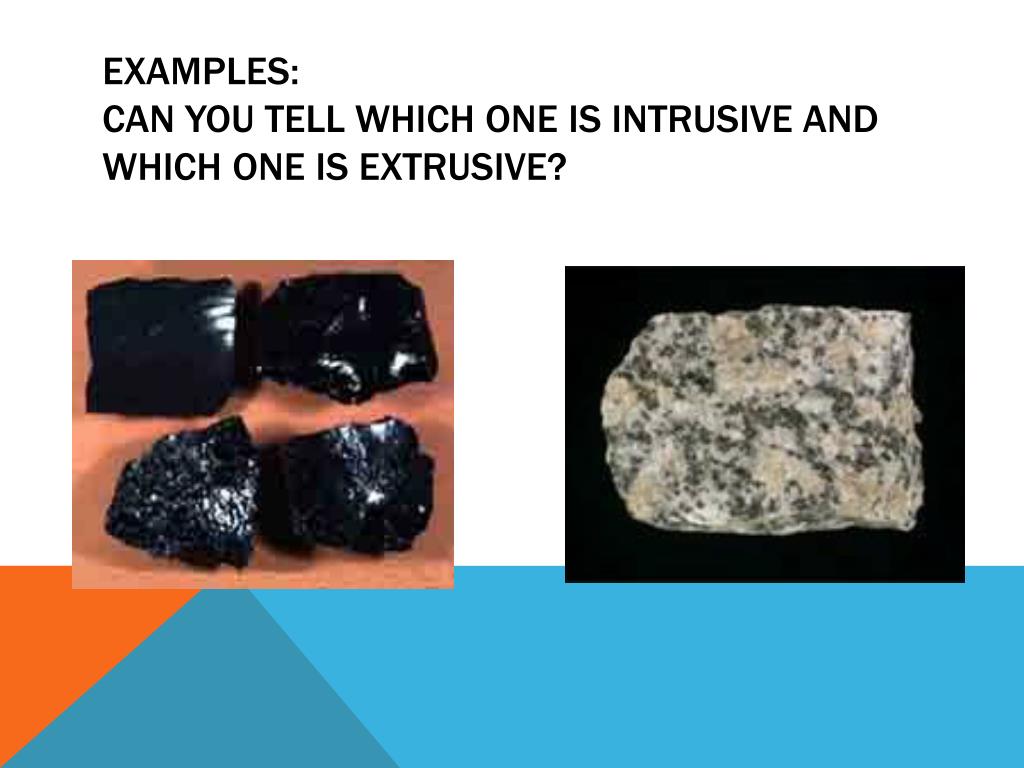 EXAMPLES:
CAN YOU TELL WHICH ONE IS INTRUSIVE AND WHICH ONE IS EXTRUSIVE?